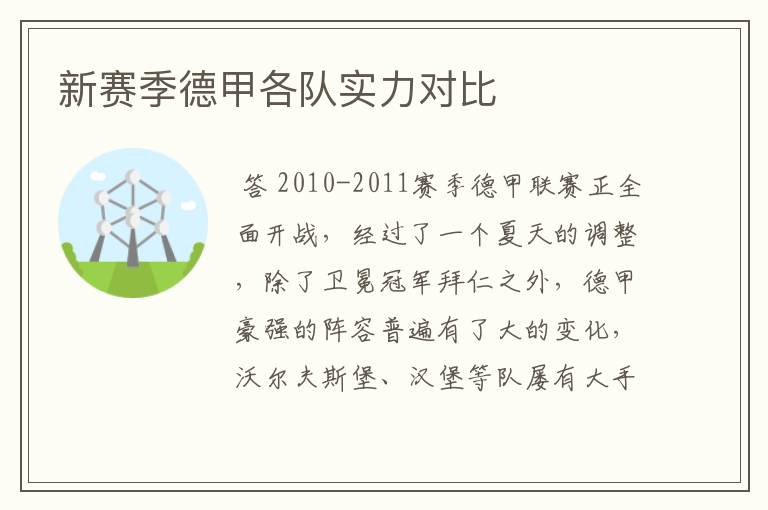 新赛季德甲各队实力对比

答 2010-2011赛季德甲联赛正全面开战，经过了一个夏天的调整，除了卫冕冠军拜仁之外，德甲豪强的阵容普遍有了大的变化，沃尔夫斯堡、汉堡等队屡有大手